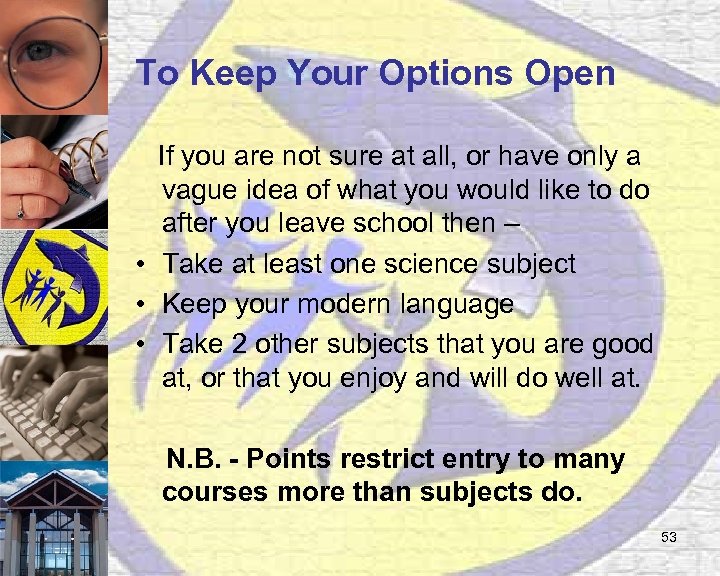 To Keep Your Options Open

If you are not sure at all, or have only a vague idea of what you would like to do after you leave school then –

• Take at least one science subject
• Keep your modern language
• Take 2 other subjects that you are good at, or that you enjoy and will do well at.

N.B. - Points restrict entry to many courses more than subjects do.

53